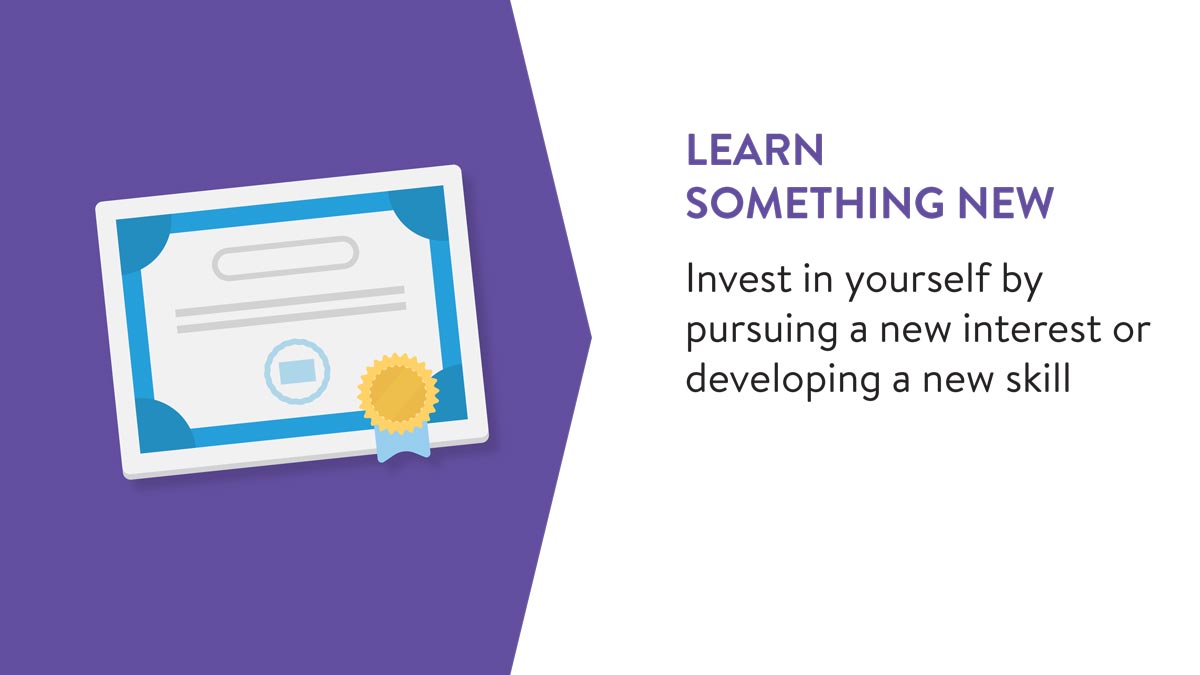 LEARN SOMETHING NEW

Invest in yourself by pursuing a new interest or developing a new skill